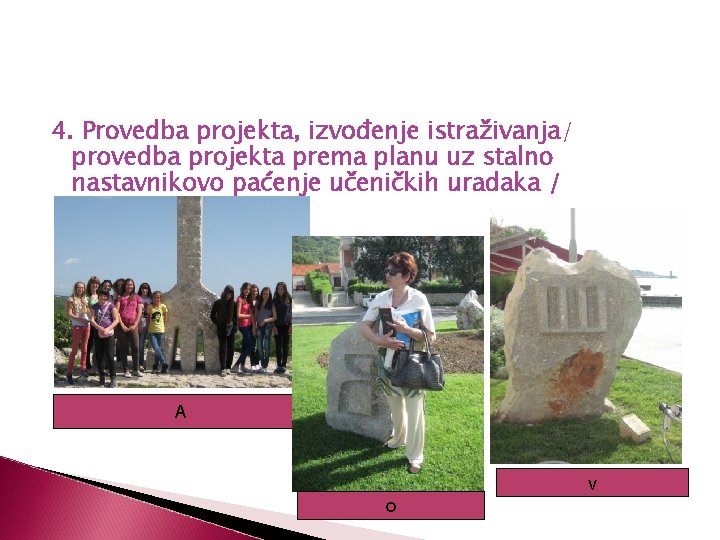 4. Provedba projekta, izvođenje istraživanja/ provedba projekta prema planu uz stalno nastavnikovo paćenje učeničkih uradaka /

A

O

V